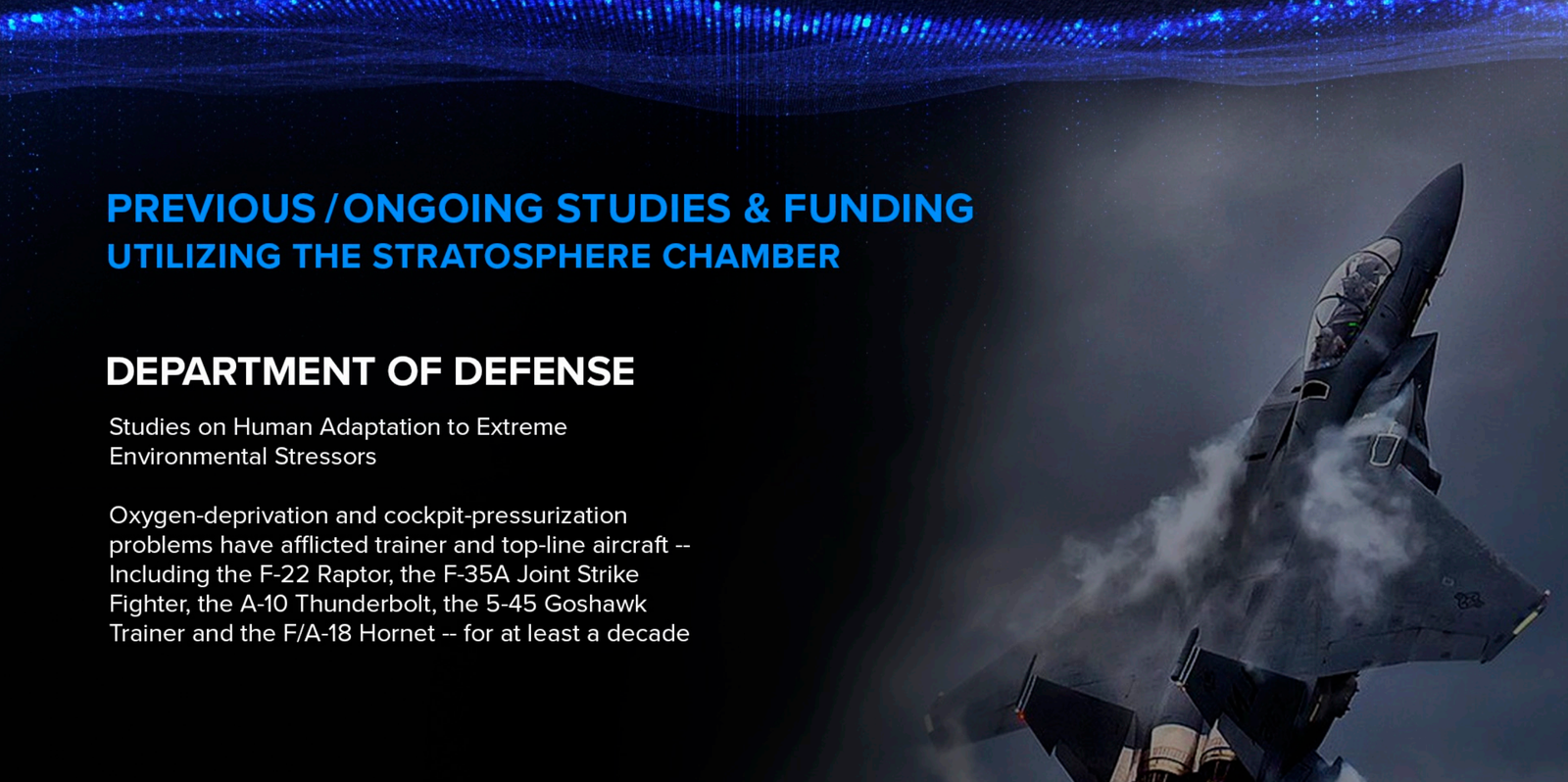 PREVIOUS / ONGOING STUDIES & FUNDING
UTILIZING THE STRATOSPHERE CHAMBER

DEPARTMENT OF DEFENSE

Studies on Human Adaptation to Extreme Environmental Stressors

Oxygen-deprivation and cockpit-pressurization problems have afflicted trainer and top-line aircraft -- Including the F-22 Raptor, the F-35A Joint Strike Fighter, the A-10 Thunderbolt, the 5-45 Goshawk Trainer and the F/A-18 Hornet -- for at least a decade